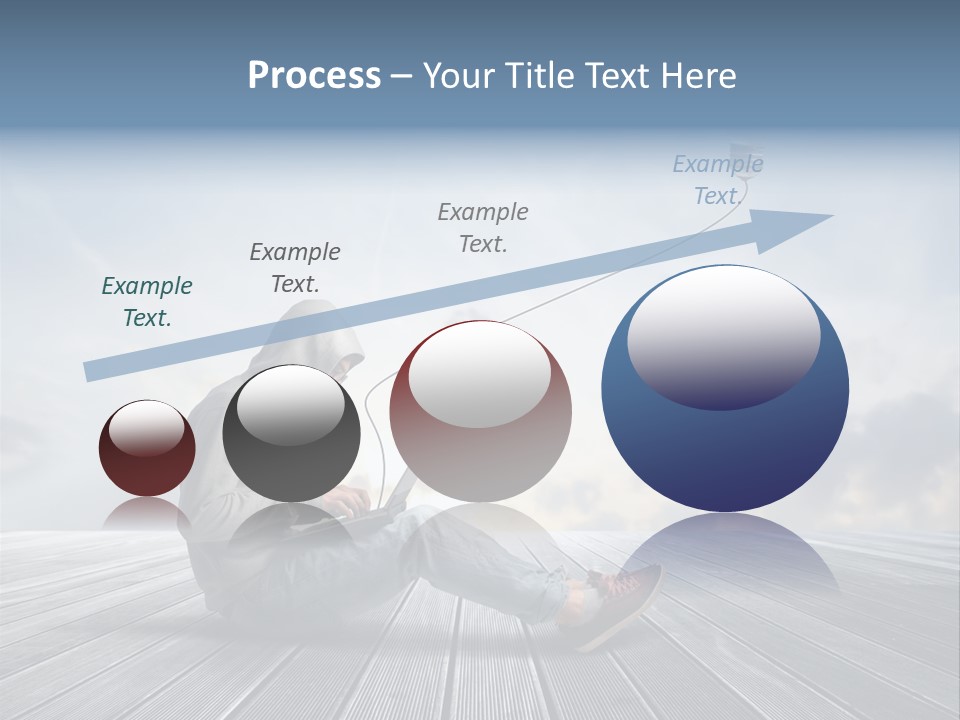 Process – Your Title Text Here

Example Text.

Example Text.

Example Text.

Example Text.